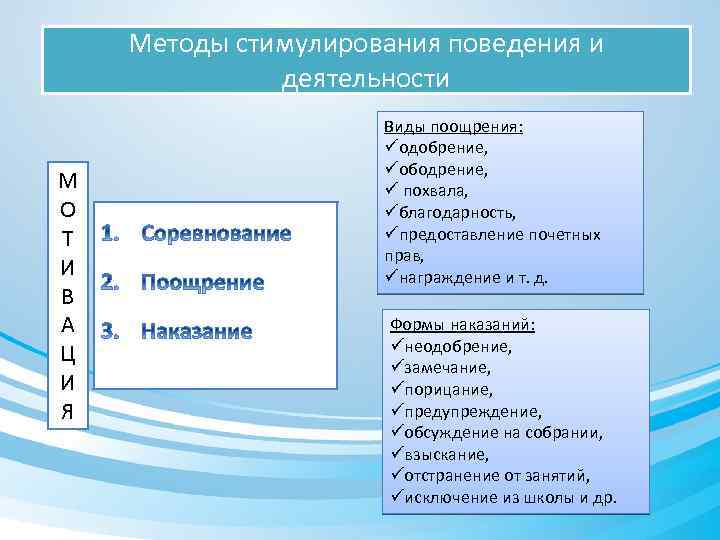 Методы стимулирования поведения и деятельности

М
О
Т
И
В
А
Ц
И
Я

1. Соревнование
2. Поощрение
3. Наказание

Виды поощрения:
✓одобрение,
✓ободрение,
✓ похвала,
✓благодарность,
✓предоставление почетных прав,
✓награждение и т. д.

Формы наказаний:
✓неодобрение,
✓замечание,
✓порицание,
✓предупреждение,
✓обсуждение на собрании,
✓взыскание,
✓отстранение от занятий,
✓исключение из школы и др.